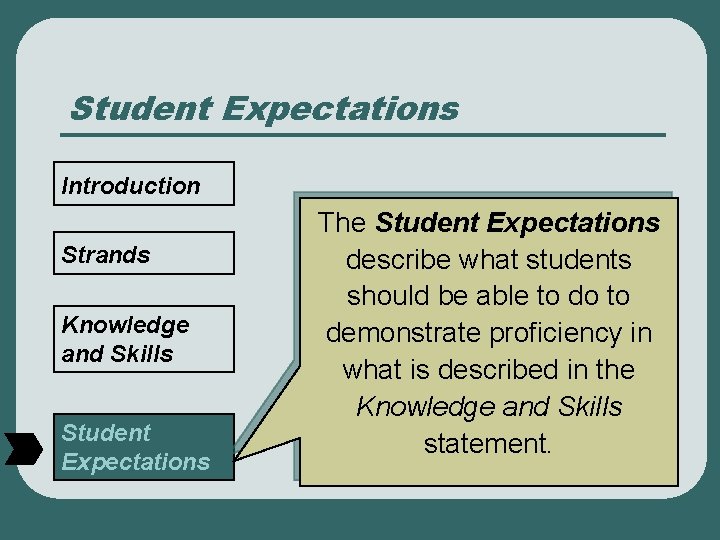 Student Expectations

Introduction

Strands

Knowledge and Skills

Student Expectations

The Student Expectations describe what students should be able to do to demonstrate proficiency in what is described in the Knowledge and Skills statement.